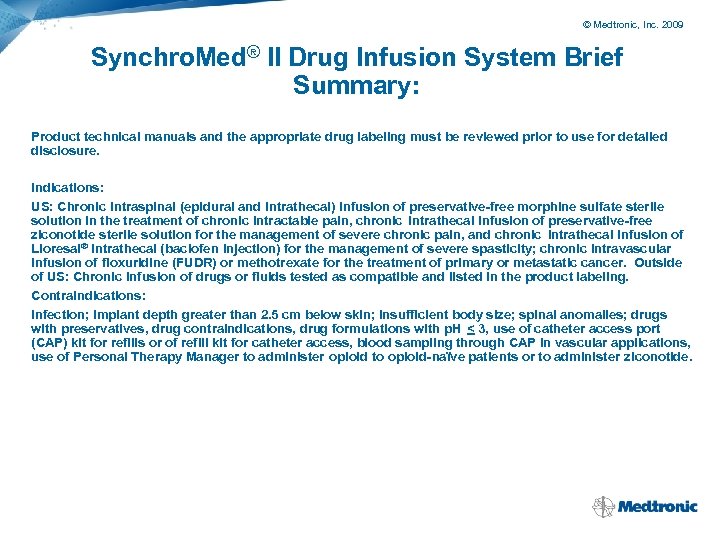 © Medtronic, Inc. 2009

SynchroMed® II Drug Infusion System Brief Summary:

Product technical manuals and the appropriate drug labeling must be reviewed prior to use for detailed disclosure.

Indications:

US: Chronic intraspinal (epidural and intrathecal) infusion of preservative-free morphine sulfate sterile solution in the treatment of chronic intractable pain, chronic intrathecal infusion of preservative-free ziconotide sterile solution for the management of severe chronic pain, and chronic intrathecal infusion of Lioresal® Intrathecal (baclofen injection) for the management of severe spasticity; chronic intravascular infusion of floxuridine (FUDR) or methotrexate for the treatment of primary or metastatic cancer. Outside of US: Chronic infusion of drugs or fluids tested as compatible and listed in the product labeling.

Contraindications:

Infection; implant depth greater than 2.5 cm below skin; insufficient body size; spinal anomalies; drugs with preservatives, drug contraindications, drug formulations with pH $\leq$ 3, use of catheter access port (CAP) kit for refills or of refill kit for catheter access, blood sampling through CAP in vascular applications, use of Personal Therapy Manager to administer opioid to opioid-naïve patients or to administer ziconotide.

Medtronic